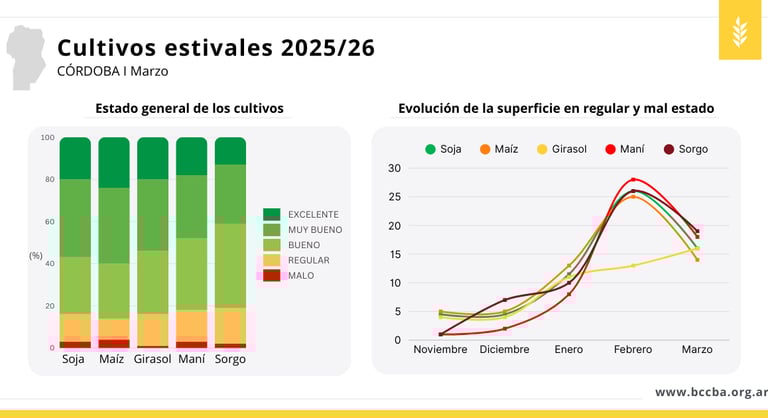 Cultivos estivales 2025/26
CÓRDOBA I Marzo

Estado general de los cultivos

100
80
60
(%)
40
20
0
Soja Maíz Girasol Maní Sorgo

EXCELENTE
MUY BUENO
BUENO
REGULAR
MALO

Evolución de la superficie en regular y mal estado

Soja Maíz Girasol Maní Sorgo

30
25
20
15
10
5
0
Noviembre Diciembre Enero Febrero Marzo

www.bccba.org.ar